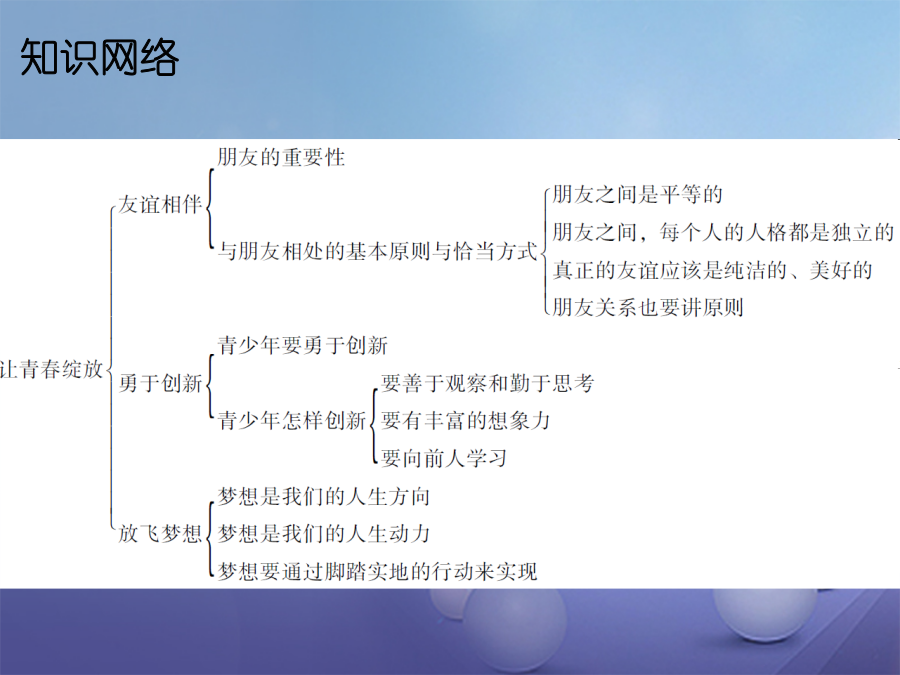 知识网络

让青春绽放

友谊相伴
朋友的重要性
与朋友相处的基本原则与恰当方式
朋友之间是平等的
朋友之间，每个人的人格都是独立的
真正的友谊应该是纯洁的、美好的
朋友关系也要讲原则

勇于创新
青少年要勇于创新
青少年怎样创新
要善于观察和勤于思考
要有丰富的想象力
要向前人学习

放飞梦想
梦想是我们的人生方向
梦想是我们的人生动力
梦想要通过脚踏实地的行动来实现